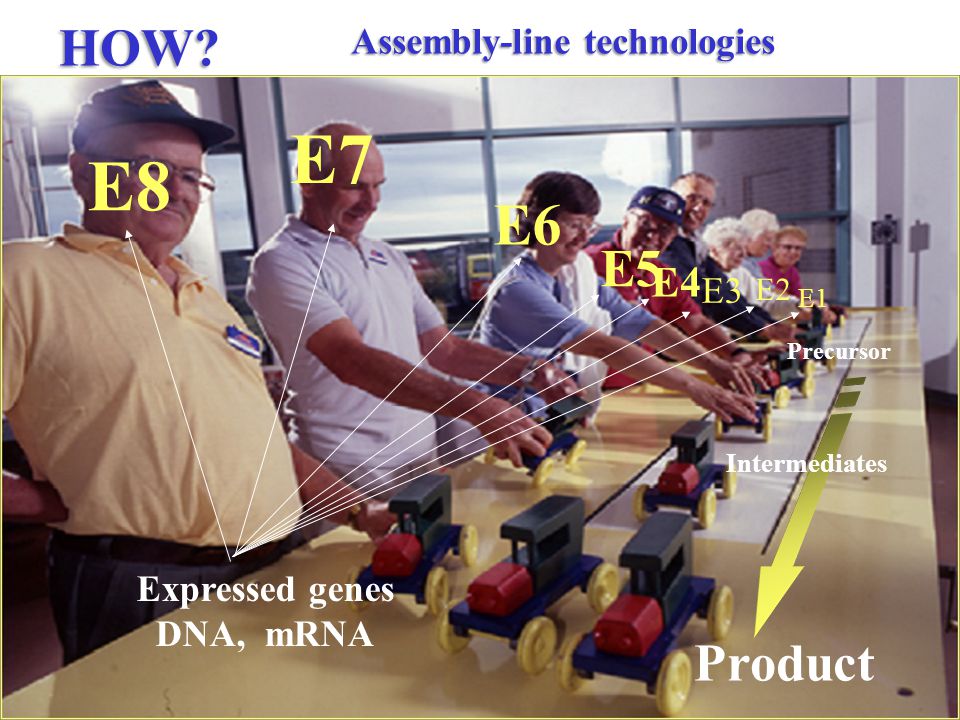 HOW? Assembly-line technologies

E8 E7 E6 E5 E4 E3 E2 E1

Precursor

Intermediates

Expressed genes DNA, mRNA

Product